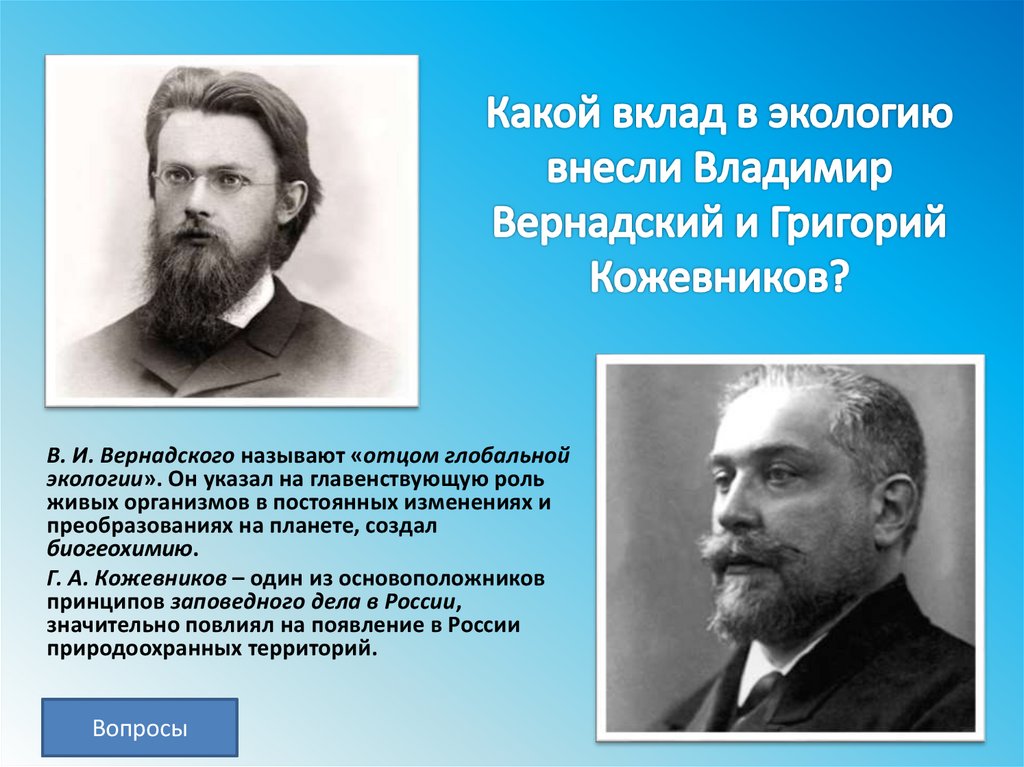 Какой вклад в экологию внесли Владимир Вернадский и Григорий Кожевников?

В. И. Вернадского называют «отцом глобальной экологии». Он указал на главенствующую роль живых организмов в постоянных изменениях и преобразованиях на планете, создал биогеохимию.

Г. А. Кожевников – один из основоположников принципов заповедного дела в России, значительно повлиял на появление в России природоохранных территорий.

Вопросы